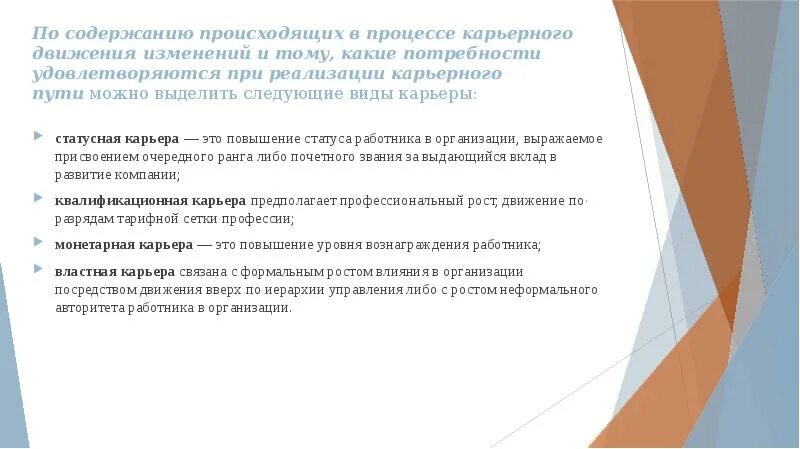 По содержанию происходящих в процессе карьерного движения изменений и тому, какие потребности удовлетворяются при реализации карьерного пути можно выделить следующие виды карьеры:

статусная карьера — это повышение статуса работника в организации, выражаемое присвоением очередного ранга либо почетного звания за выдающийся вклад в развитие компании;

квалификационная карьера предполагает профессиональный рост, движение по разрядам тарифной сетки профессии;

монетарная карьера — это повышение уровня вознаграждения работника;

властная карьера связана с формальным ростом влияния в организации посредством движения вверх по иерархии управления либо с ростом неформального авторитета работника в организации.